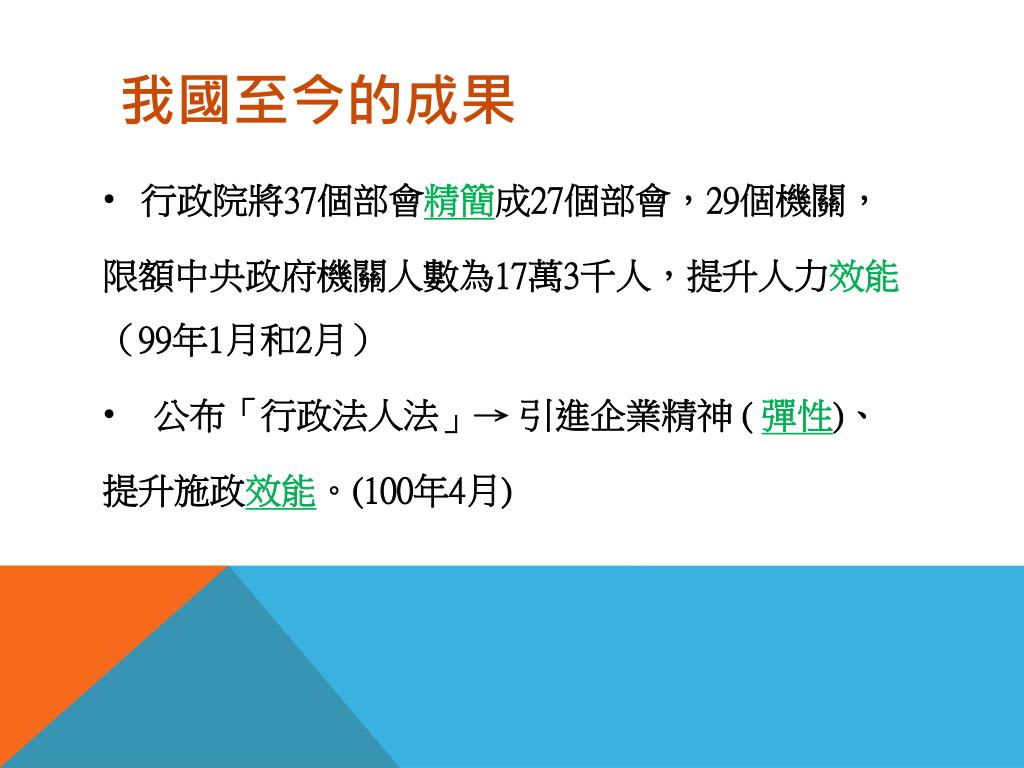 我國至今的成果

• 行政院將37個部會精簡成27個部會，29個機關，限額中央政府機關人數為17萬3千人，提升人力效能（99年1月和2月）

• 公布「行政法人法」→ 引進企業精神 ( 彈性)、提升施政效能。(100年4月)